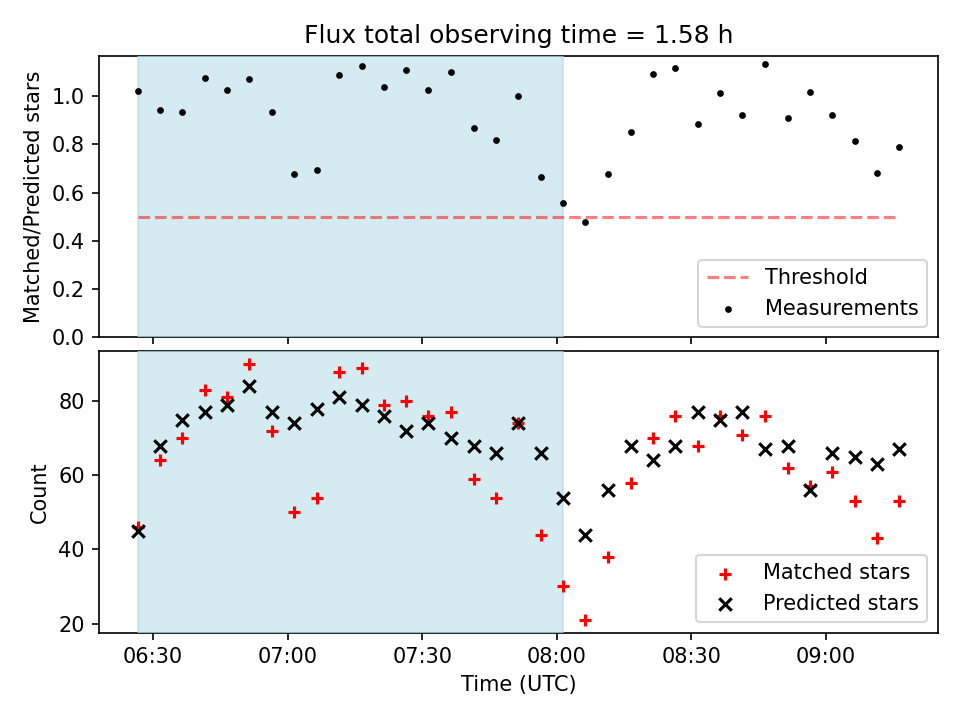 Flux total observing time = 1.58 h

Matched/Predicted stars

1.0
0.8
0.6
0.4
0.2
0.0

Threshold
Measurements

Count

80
60
40
20

Matched stars
Predicted stars

06:30
07:00
07:30
08:00
08:30
09:00

Time (UTC)